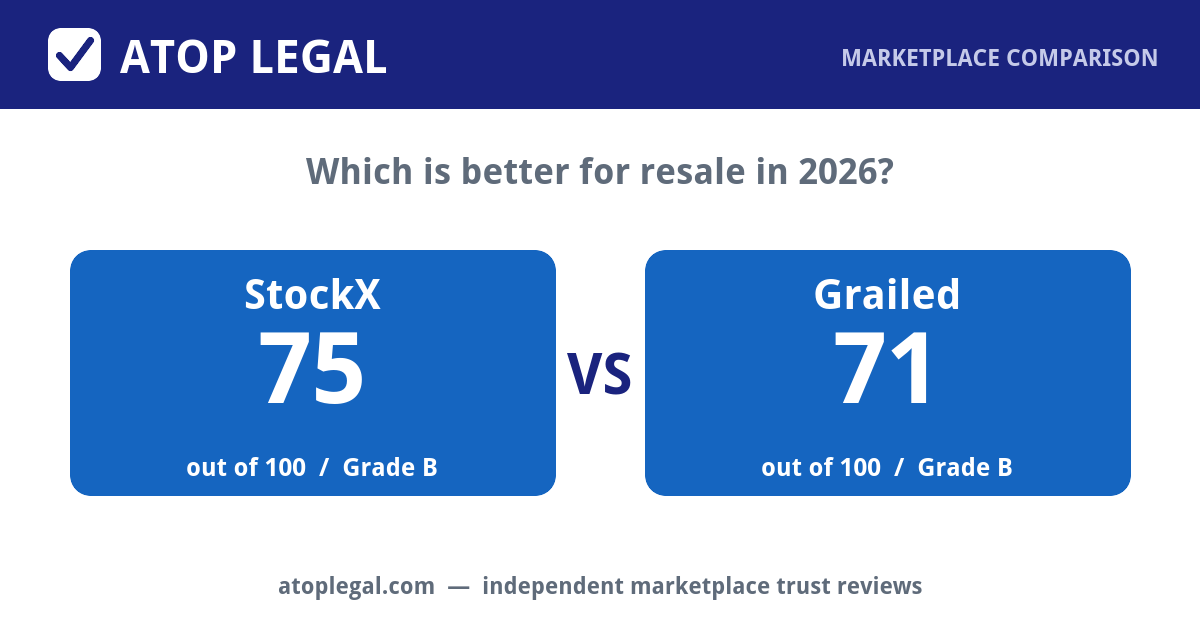 ATOP LEGAL

MARKETPLACE COMPARISON

Which is better for resale in 2026?

StockX
75
out of 100 / Grade B

VS

Grailed
71
out of 100 / Grade B

atoplegal.com — independent marketplace trust reviews